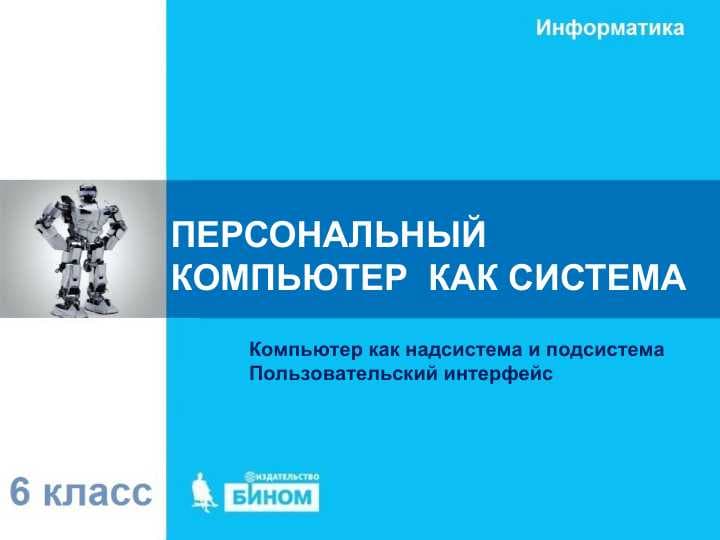 Информатика

ПЕРСОНАЛЬНЫЙ КОМПЬЮТЕР КАК СИСТЕМА

Компьютер как надсистема и подсистема
Пользовательский интерфейс

6 класс

ИЗДАТЕЛЬСТВО
БИНОМ